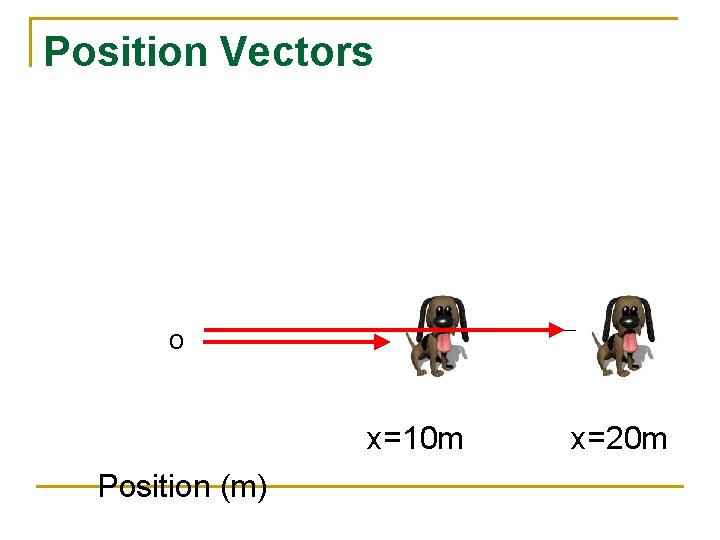 Position Vectors

o

x=10m

x=20m

Position (m)